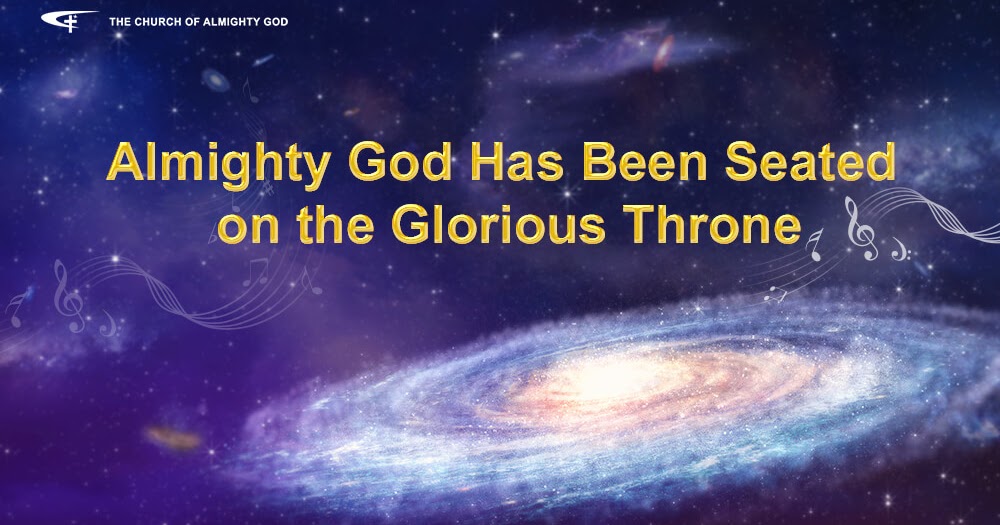 THE CHURCH OF ALMIGHTY GOD

Almighty God Has Been Seated on the Glorious Throne